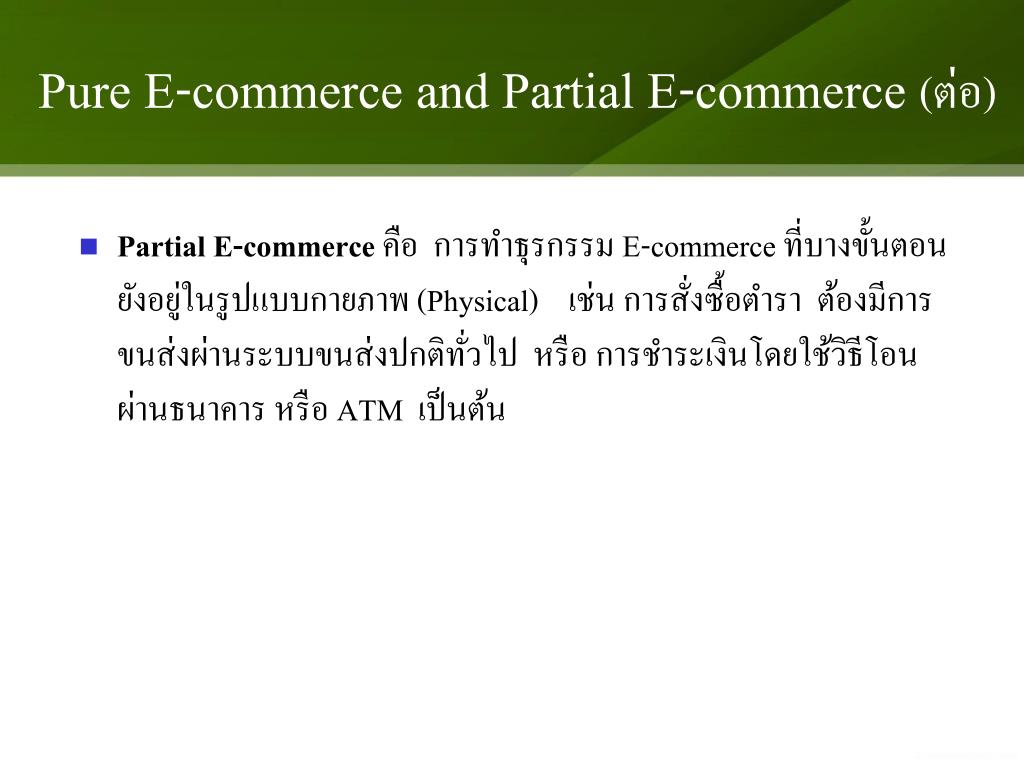 Pure E-commerce and Partial E-commerce (ต่อ)

Partial E-commerce คือ การทำธุรกรรม E-commerce ที่บางขั้นตอนยังอยู่ในรูปแบบกายภาพ (Physical) เช่น การสั่งซื้อตำรา ต้องมีการขนส่งผ่านระบบขนส่งปกติทั่วไป หรือ การชำระเงินโดยใช้วิธีโอนผ่านธนาคาร หรือ ATM เป็นต้น